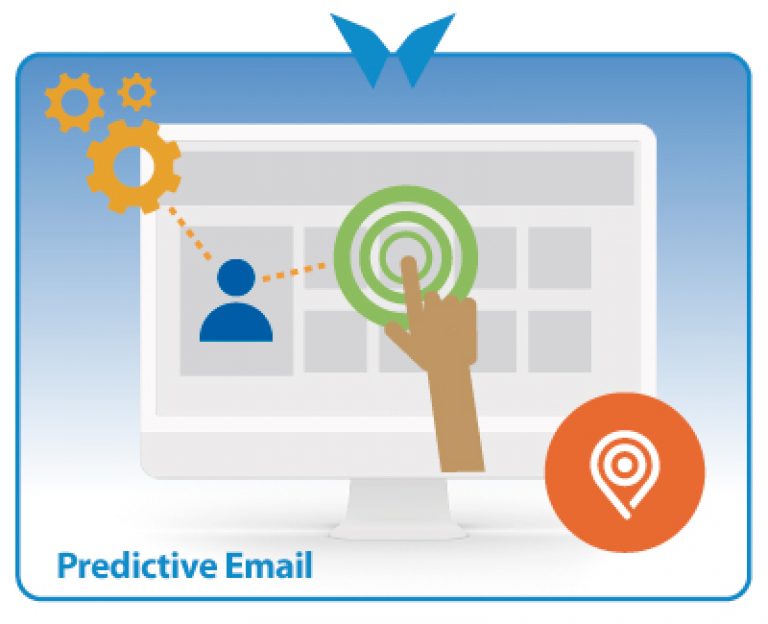 Predictive Email